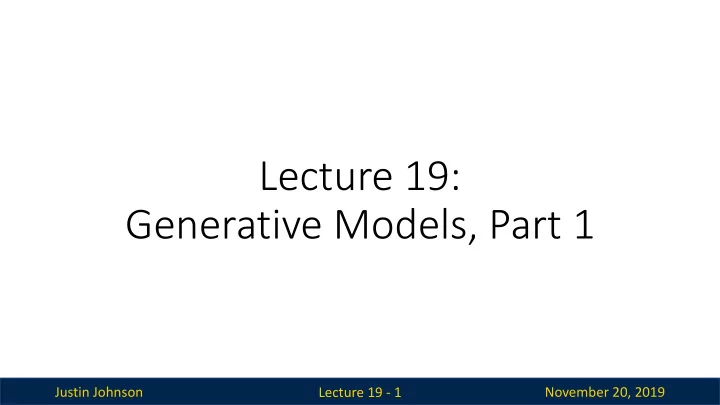 Lecture 19:
Generative Models, Part 1

Justin Johnson Lecture 19 - 1 November 20, 2019